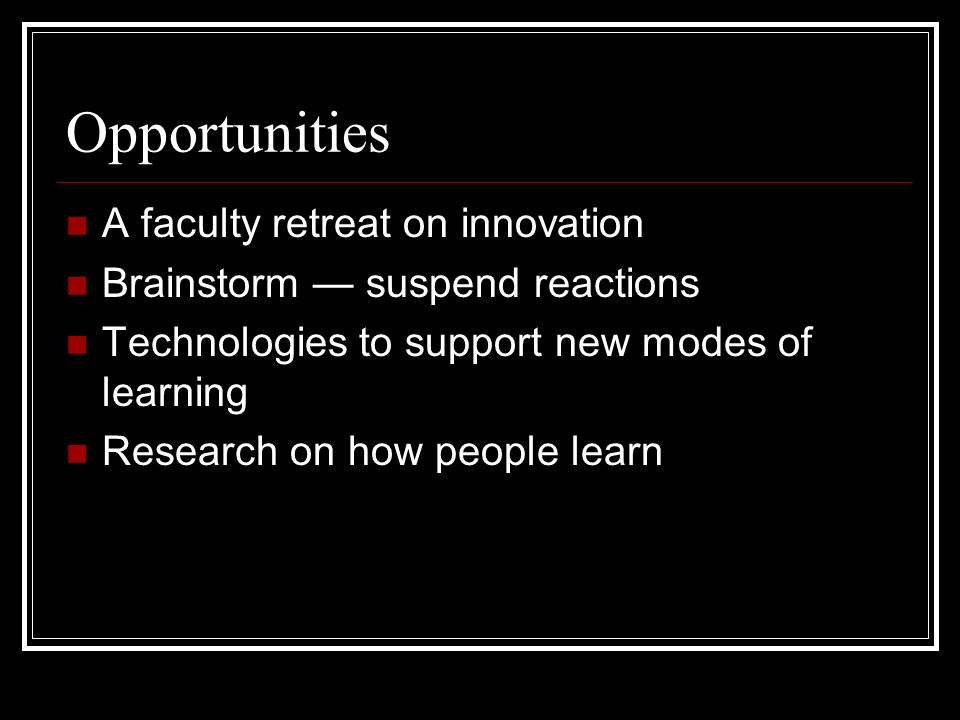 Opportunities

- A faculty retreat on innovation
- Brainstorm — suspend reactions
- Technologies to support new modes of learning
- Research on how people learn